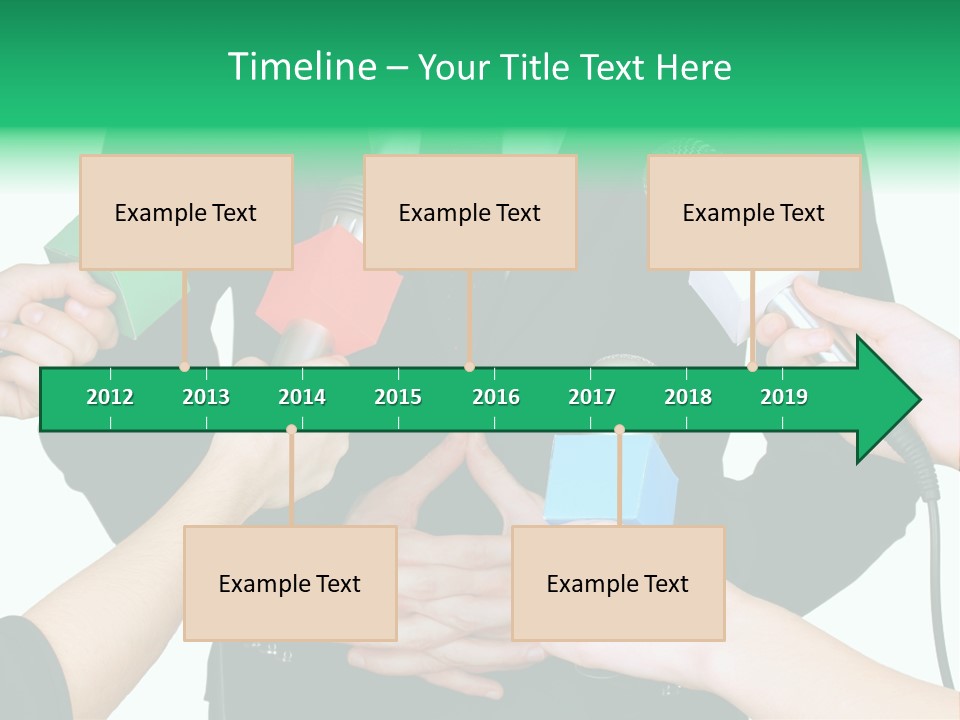 Timeline – Your Title Text Here

Example Text

Example Text

Example Text

2012 2013 2014 2015 2016 2017 2018 2019

Example Text

Example Text